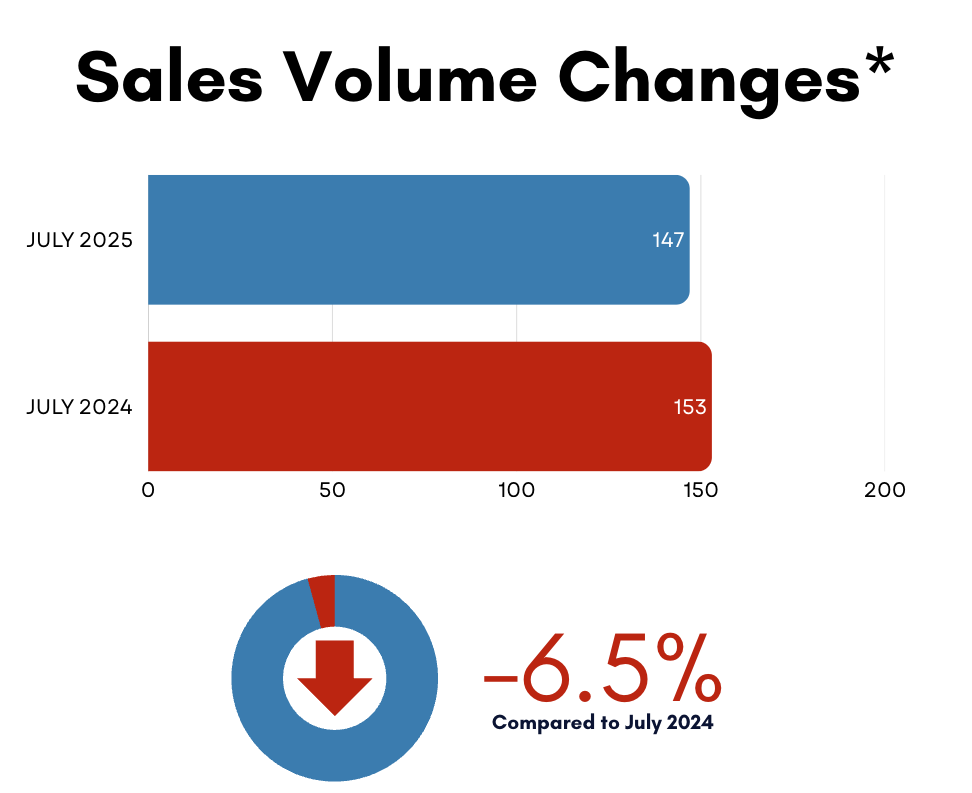 Sales Volume Changes*

JULY 2025
147

JULY 2024
153

0
50
100
150
200

-6.5%
Compared to July 2024